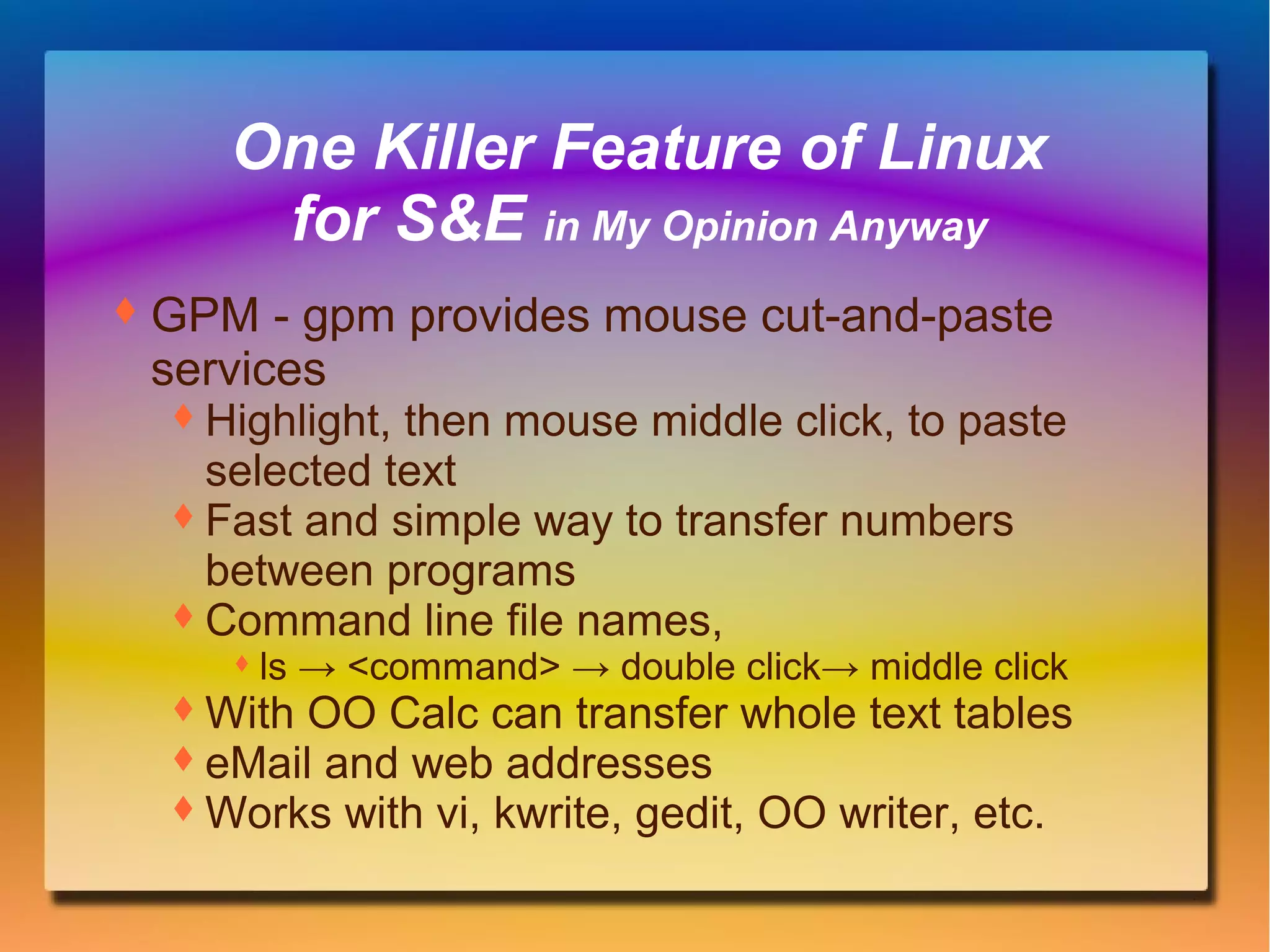 One Killer Feature of Linux for S&E in My Opinion Anyway

♦ GPM - gpm provides mouse cut-and-paste services
♦ Highlight, then mouse middle click, to paste selected text
♦ Fast and simple way to transfer numbers between programs
♦ Command line file names,
♦ ls → <command> → double click→ middle click
♦ With OO Calc can transfer whole text tables
♦ eMail and web addresses
♦ Works with vi, kwrite, gedit, OO writer, etc.